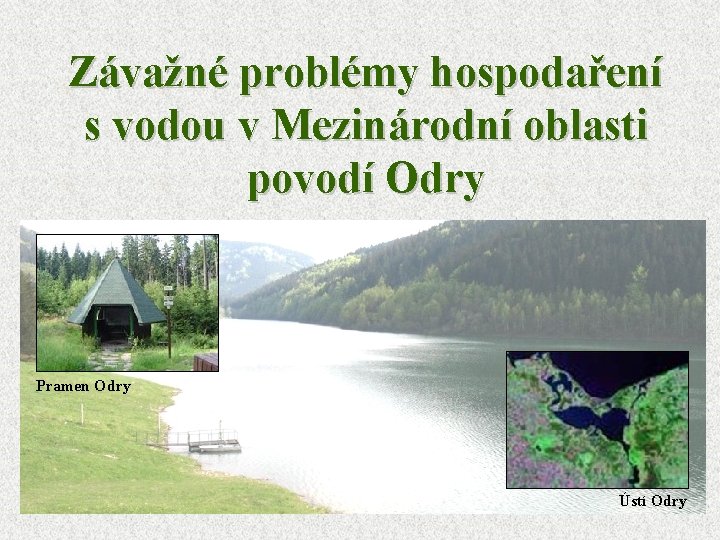 Závažné problémy hospodaření s vodou v Mezinárodní oblasti povodí Odry

Pramen Odry

Ústí Odry